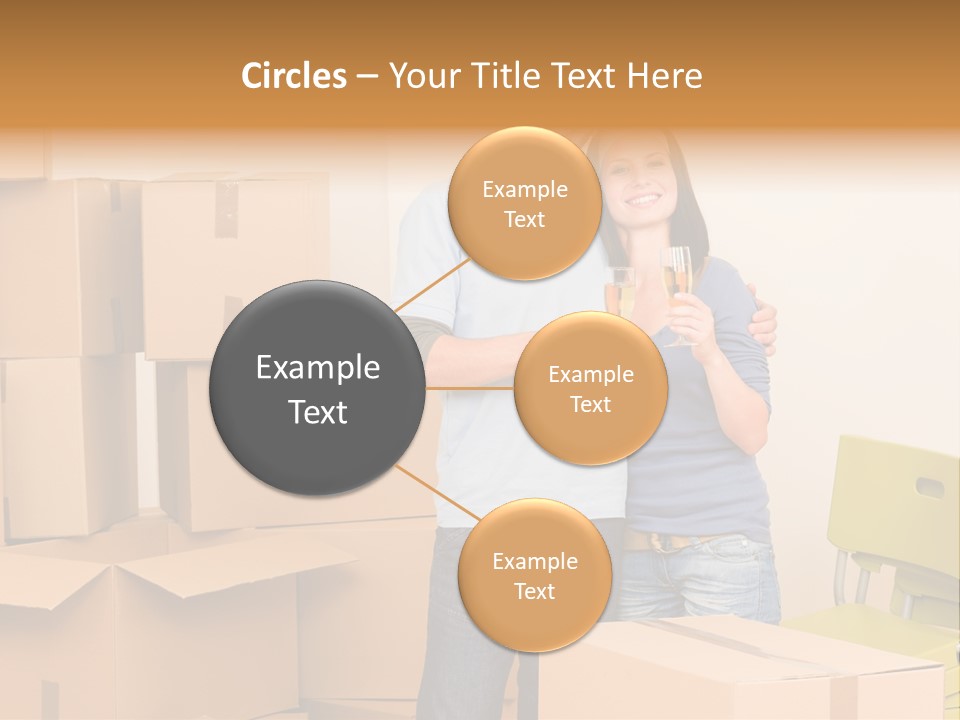 Circles – Your Title Text Here

Example Text

Example Text

Example Text

Example Text